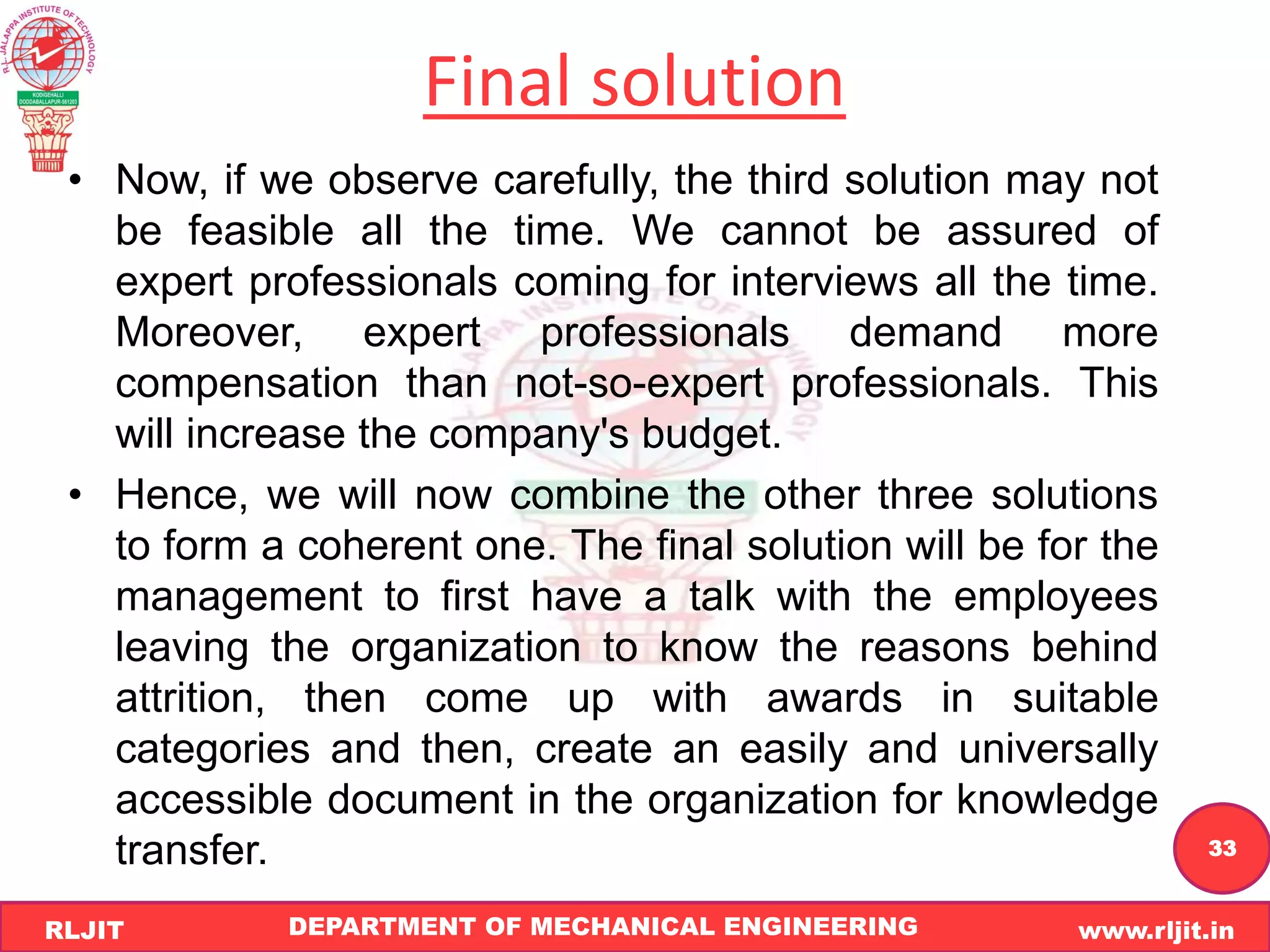 R.L. JALAPPA INSTITUTE OF TECHNOLOGY
KODIGEHALLI DODDABALLAPUR-561203

Final solution

• Now, if we observe carefully, the third solution may not be feasible all the time. We cannot be assured of expert professionals coming for interviews all the time. Moreover, expert professionals demand more compensation than not-so-expert professionals. This will increase the company's budget.

• Hence, we will now combine the other three solutions to form a coherent one. The final solution will be for the management to first have a talk with the employees leaving the organization to know the reasons behind attrition, then come up with awards in suitable categories and then, create an easily and universally accessible document in the organization for knowledge transfer.

33

RLJIT DEPARTMENT OF MECHANICAL ENGINEERING www.rljit.in